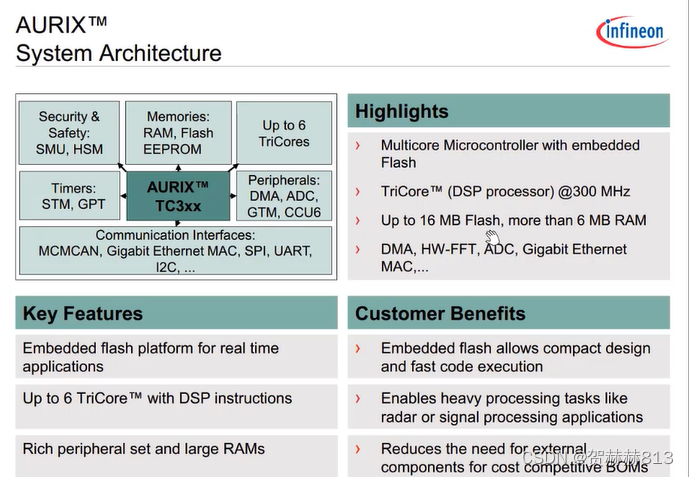 AURIX™
System Architecture

infineon

Security & Safety: SMU, HSM

Memories: RAM, Flash EEPROM

Up to 6 TriCores

Timers: STM, GPT

AURIX™ TC3xx

Peripherals: DMA, ADC, GTM, CCU6

Communication Interfaces: MCMCAN, Gigabit Ethernet MAC, SPI, UART, I2C, ...

Highlights

› Multicore Microcontroller with embedded Flash

› TriCore™ (DSP processor) @300 MHz

› Up to 16 MB Flash, more than 6 MB RAM

› DMA, HW-FFT, ADC, Gigabit Ethernet MAC,...

Key Features

Embedded flash platform for real time applications

Up to 6 TriCore™ with DSP instructions

Rich peripheral set and large RAMs

Customer Benefits

› Embedded flash allows compact design and fast code execution

› Enables heavy processing tasks like radar or signal processing applications

› Reduces the need for external components for cost competitive BOMs

CSDN @贺赫赫813